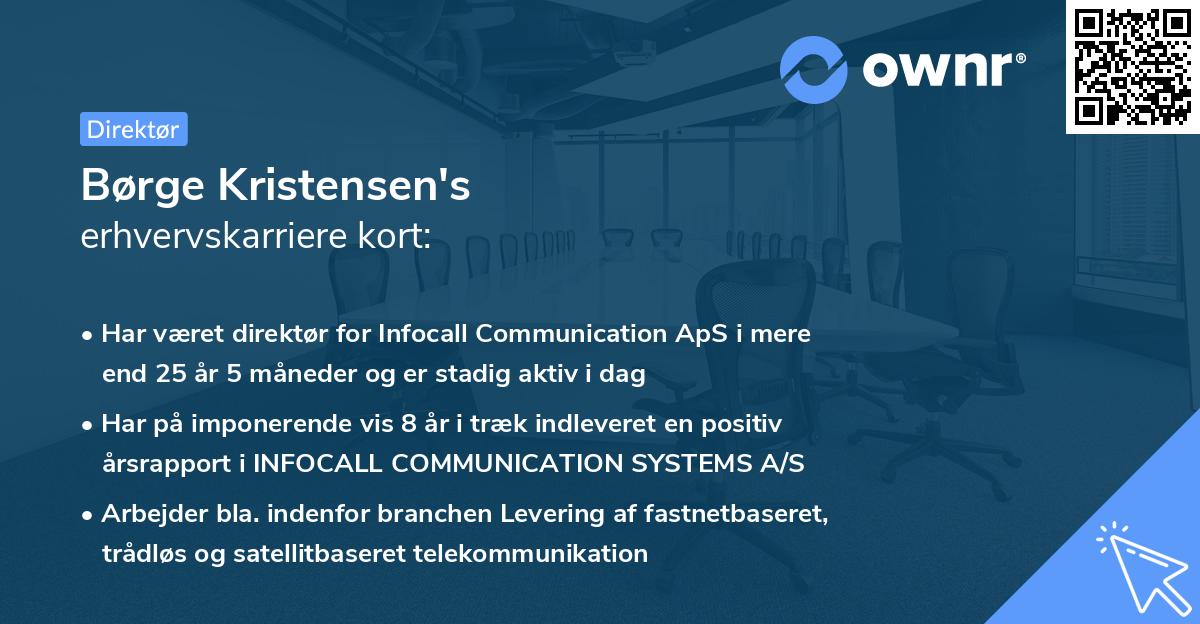 ownr®

Direktør

Børge Kristensen's
erhvervskarriere kort:

• Har været direktør for Infocall Communication ApS i mere end 25 år 5 måneder og er stadig aktiv i dag

• Har på imponerende vis 8 år i træk indleveret en positiv årsrapport i INFOCALL COMMUNICATION SYSTEMS A/S

• Arbejder bla. indenfor branchen Levering af fastnetbaseret, trådløs og satellitbaseret telekommunikation